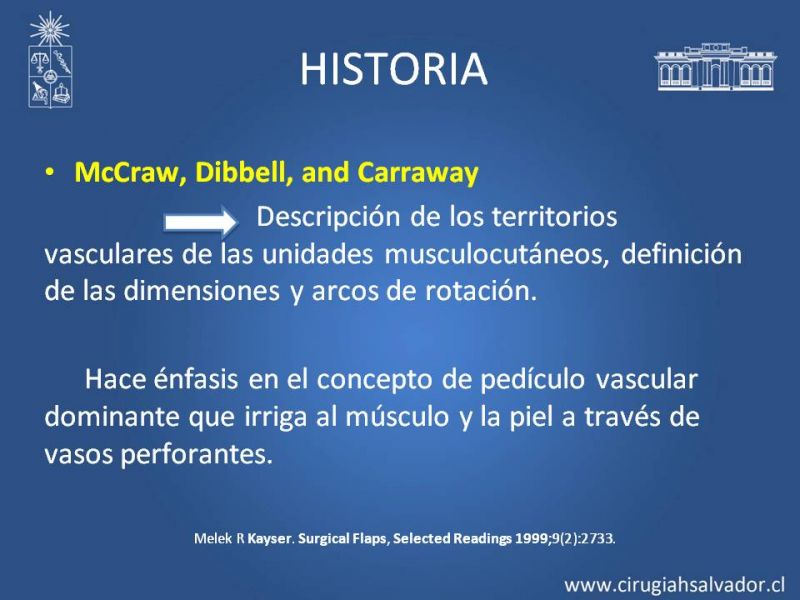 HISTORIA

• McCraw, Dibbell, and Carraway

Descripción de los territorios vasculares de las unidades musculocutáneos, definición de las dimensiones y arcos de rotación.

Hace énfasis en el concepto de pedículo vascular dominante que irriga al músculo y la piel a través de vasos perforantes.

Melek R Kayser. Surgical Flaps, Selected Readings 1999;9(2):2733.

www.cirugiahsalvador.cl